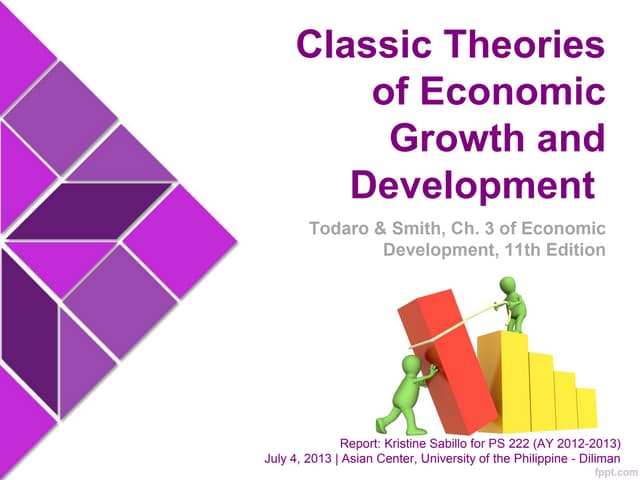 Classic Theories of Economic Growth and Development

Todaro & Smith, Ch. 3 of Economic Development, 11th Edition

Report: Kristine Sabillo for PS 222 (AY 2012-2013)
July 4, 2013 | Asian Center, University of the Philippine - Diliman

fppt.com